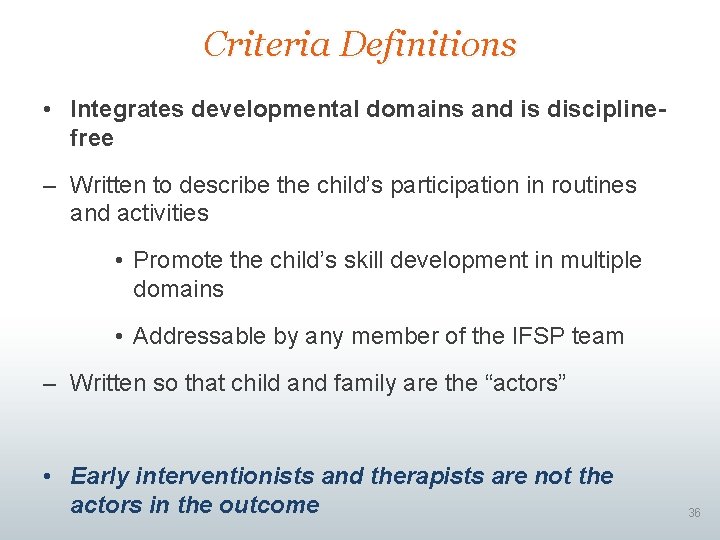 Criteria Definitions

• Integrates developmental domains and is discipline-free

– Written to describe the child's participation in routines and activities

• Promote the child's skill development in multiple domains

• Addressable by any member of the IFSP team

– Written so that child and family are the "actors"

• Early interventionists and therapists are not the actors in the outcome

36